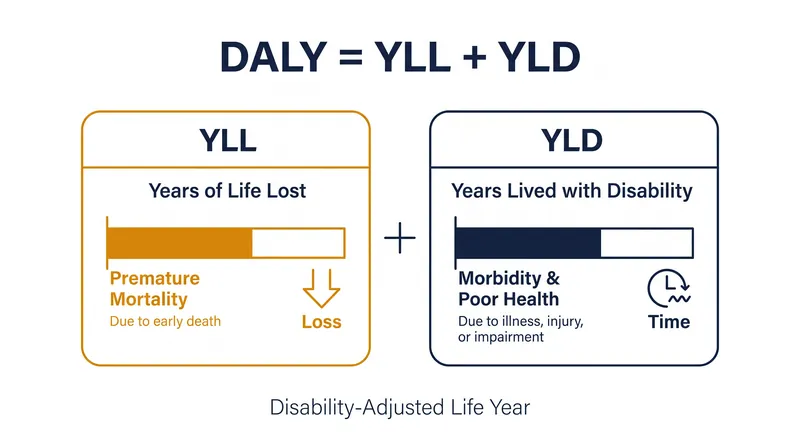 DALY = YLL + YLD

YLL

Years of Life Lost

Premature Mortality

Due to early death

Loss

+

YLD

Years Lived with Disability

Morbidity & Poor Health

Due to illness, injury, or impairment

Time

Disability-Adjusted Life Year